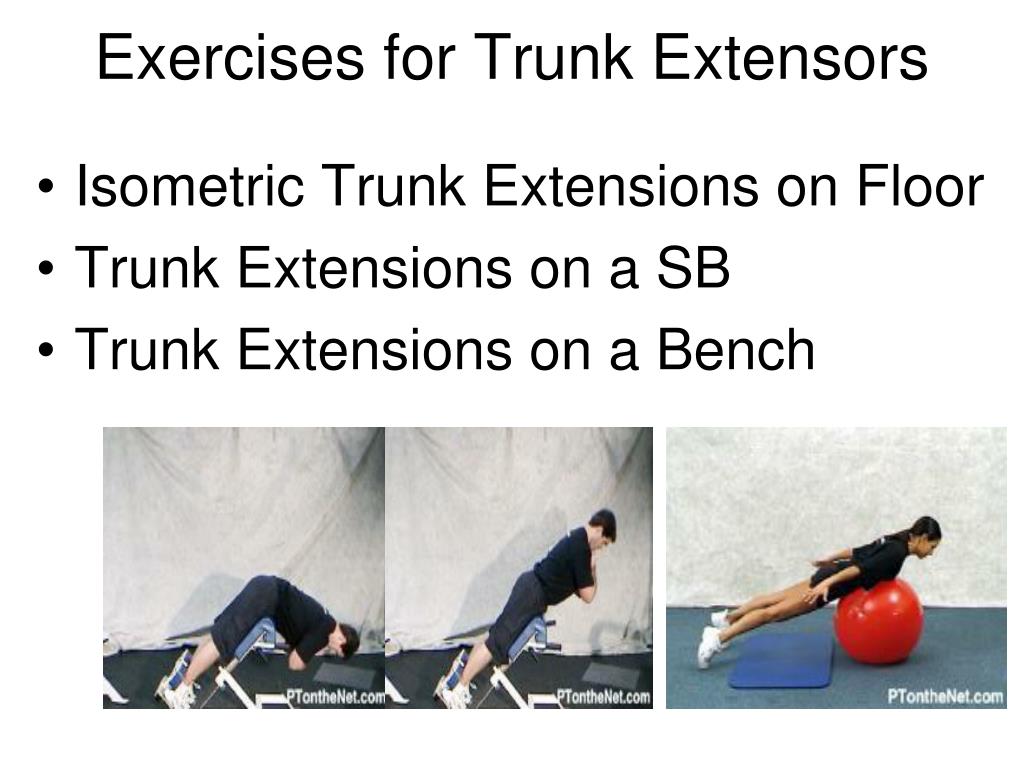 Exercises for Trunk Extensors

• Isometric Trunk Extensions on Floor
• Trunk Extensions on a SB
• Trunk Extensions on a Bench

PTontheNet.com

PTontheNet.com

PTontheNet.com